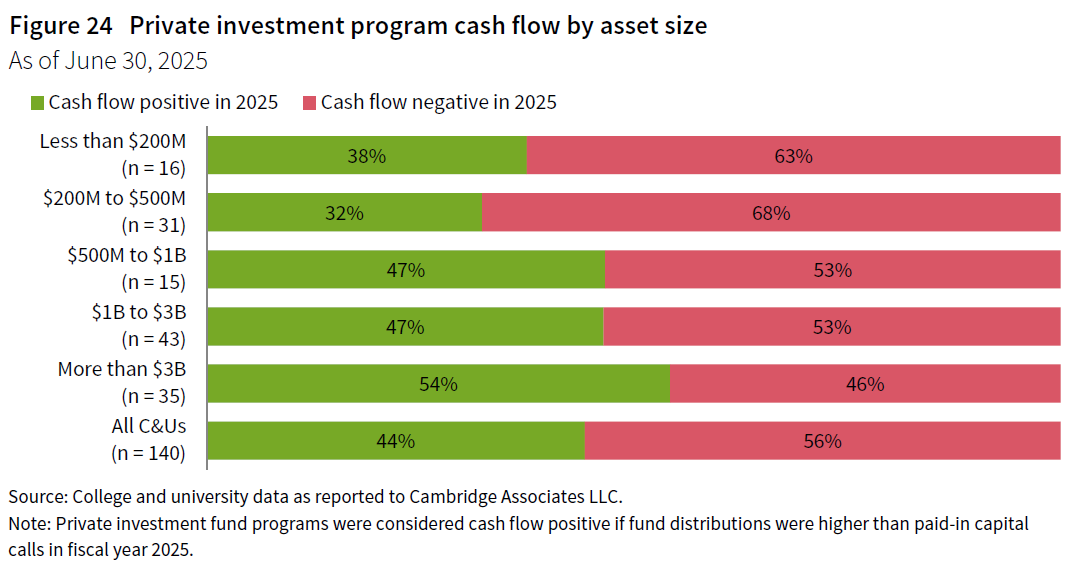 Figure 24 Private investment program cash flow by asset size
As of June 30, 2025

Cash flow positive in 2025 Cash flow negative in 2025

Less than \$200M (n = 16) 38% 63%
\$200M to \$500M (n = 31) 32% 68%
\$500M to \$1B (n = 15) 47% 53%
\$1B to \$3B (n = 43) 47% 53%
More than \$3B (n = 35) 54% 46%
All C&Us (n = 140) 44% 56%

Source: College and university data as reported to Cambridge Associates LLC.
Note: Private investment fund programs were considered cash flow positive if fund distributions were higher than paid-in capital calls in fiscal year 2025.